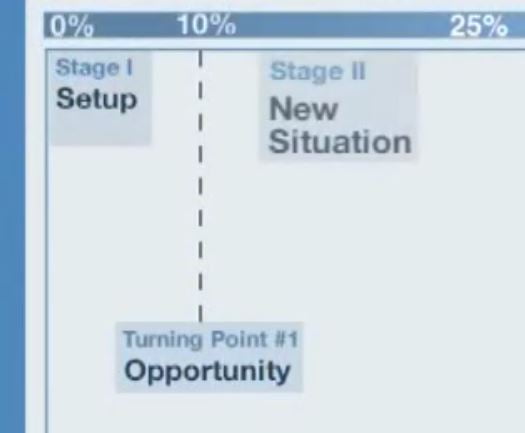 0% 10% 25%

Stage I
Setup

Stage II
New Situation

Turning Point #1
Opportunity